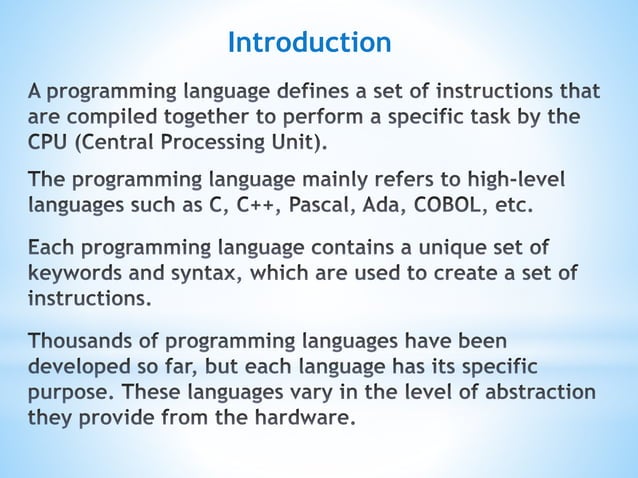 Introduction

A programming language defines a set of instructions that are compiled together to perform a specific task by the CPU (Central Processing Unit).

The programming language mainly refers to high-level languages such as C, C++, Pascal, Ada, COBOL, etc.

Each programming language contains a unique set of keywords and syntax, which are used to create a set of instructions.

Thousands of programming languages have been developed so far, but each language has its specific purpose. These languages vary in the level of abstraction they provide from the hardware.